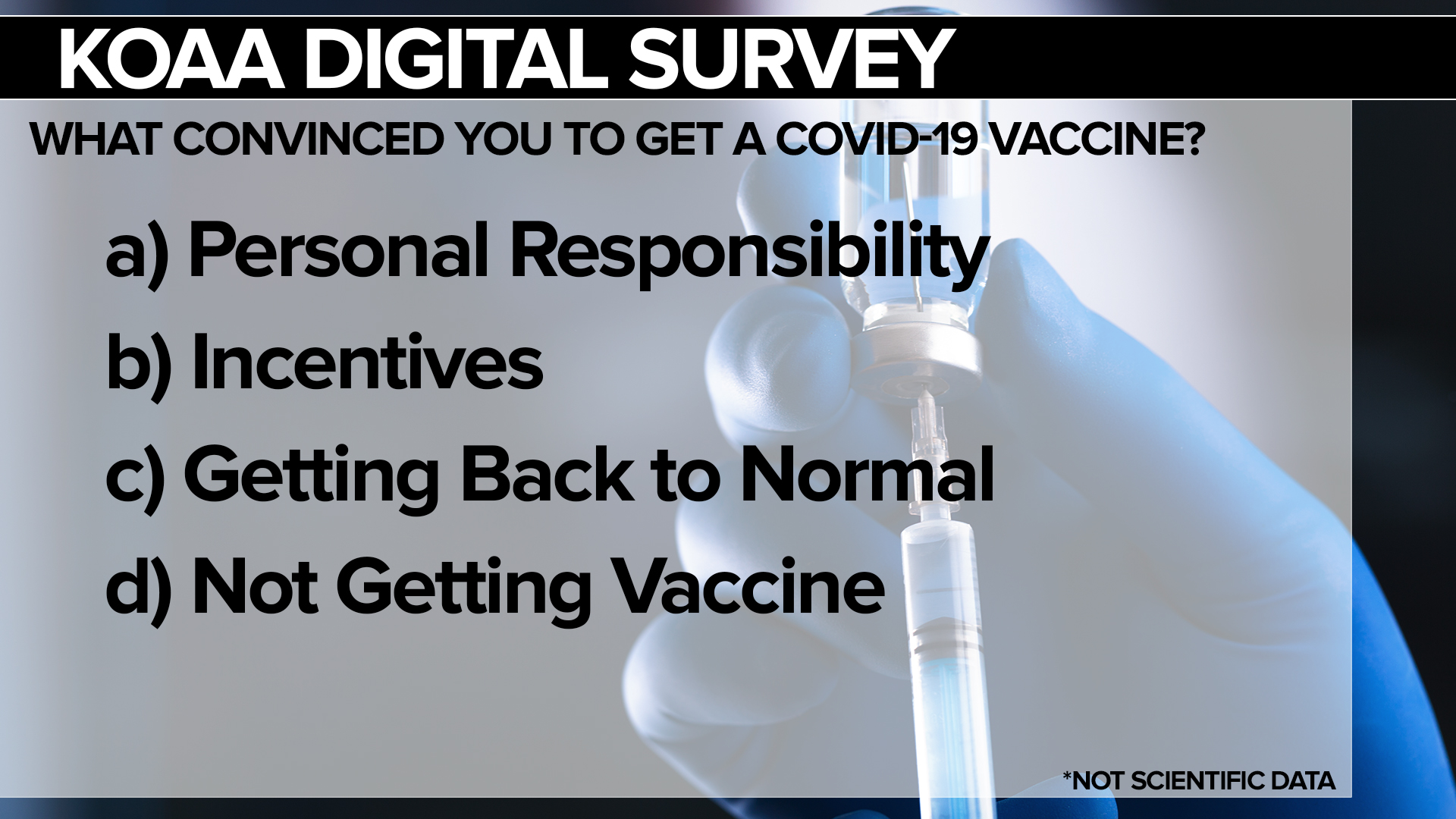 KOAA DIGITAL SURVEY

WHAT CONVINCED YOU TO GET A COVID-19 VACCINE?

a) Personal Responsibility

b) Incentives

c) Getting Back to Normal

d) Not Getting Vaccine

*NOT SCIENTIFIC DATA